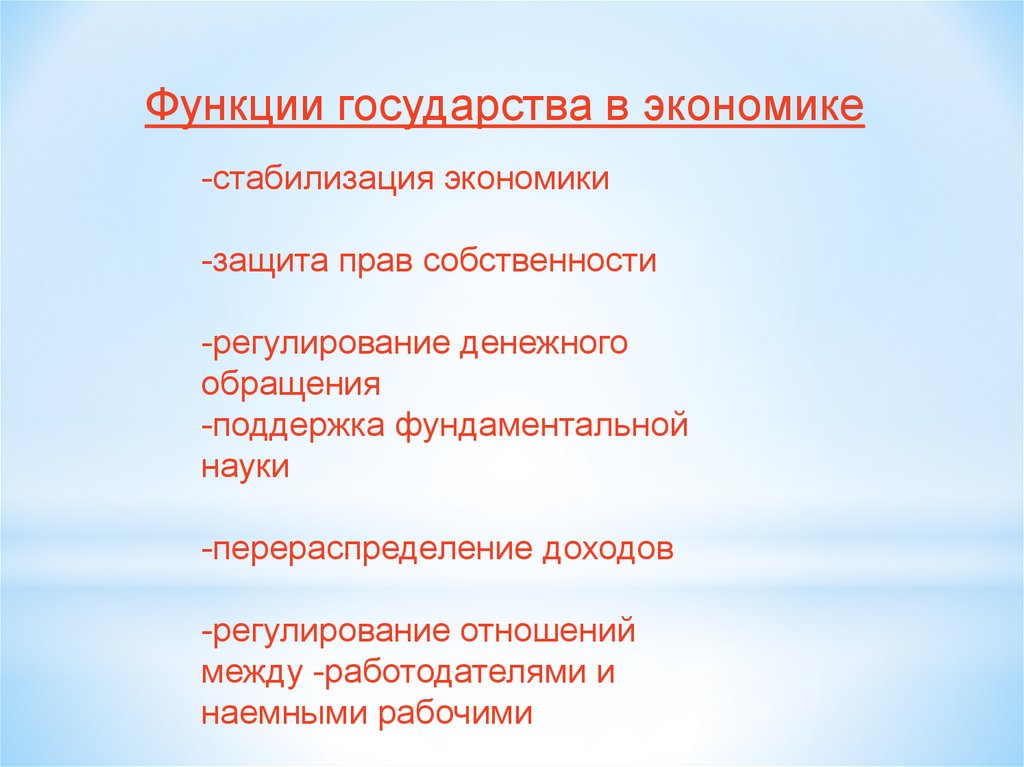 Функции государства в экономике

-стабилизация экономики

-защита прав собственности

-регулирование денежного обращения
-поддержка фундаментальной науки

-перераспределение доходов

-регулирование отношений между -работодателями и наемными рабочими